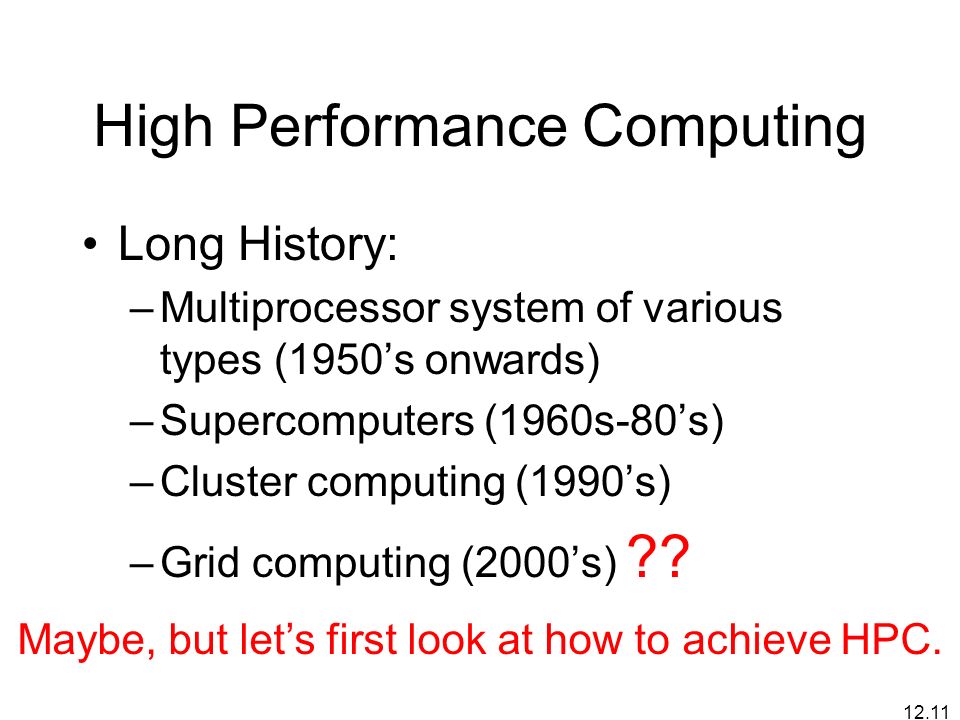 High Performance Computing

• Long History:

– Multiprocessor system of various types (1950’s onwards)

– Supercomputers (1960s-80’s)

– Cluster computing (1990’s)

– Grid computing (2000’s) ??

Maybe, but let’s first look at how to achieve HPC.

12.11